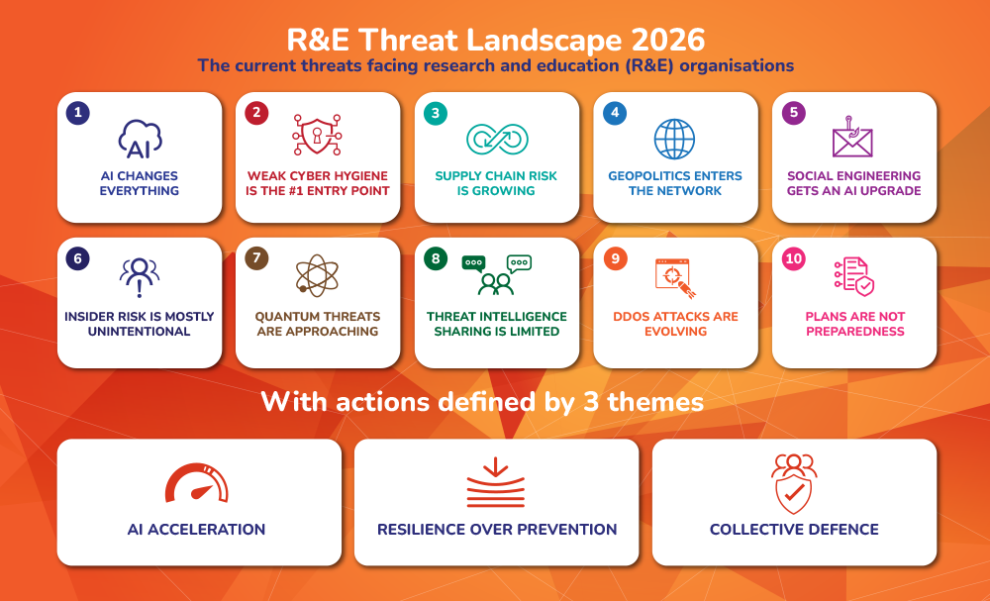 R&E Threat Landscape 2026
The current threats facing research and education (R&E) organisations

1
AI
AI CHANGES EVERYTHING

2
WEAK CYBER HYGIENE IS THE #1 ENTRY POINT

3
SUPPLY CHAIN RISK IS GROWING

4
GEOPOLITICS ENTERS THE NETWORK

5
SOCIAL ENGINEERING GETS AN AI UPGRADE

6
INSIDER RISK IS MOSTLY UNINTENTIONAL

7
QUANTUM THREATS ARE APPROACHING

8
THREAT INTELLIGENCE SHARING IS LIMITED

9
DDOS ATTACKS ARE EVOLVING

10
PLANS ARE NOT PREPAREDNESS

With actions defined by 3 themes

AI ACCELERATION

RESILIENCE OVER PREVENTION

COLLECTIVE DEFENCE